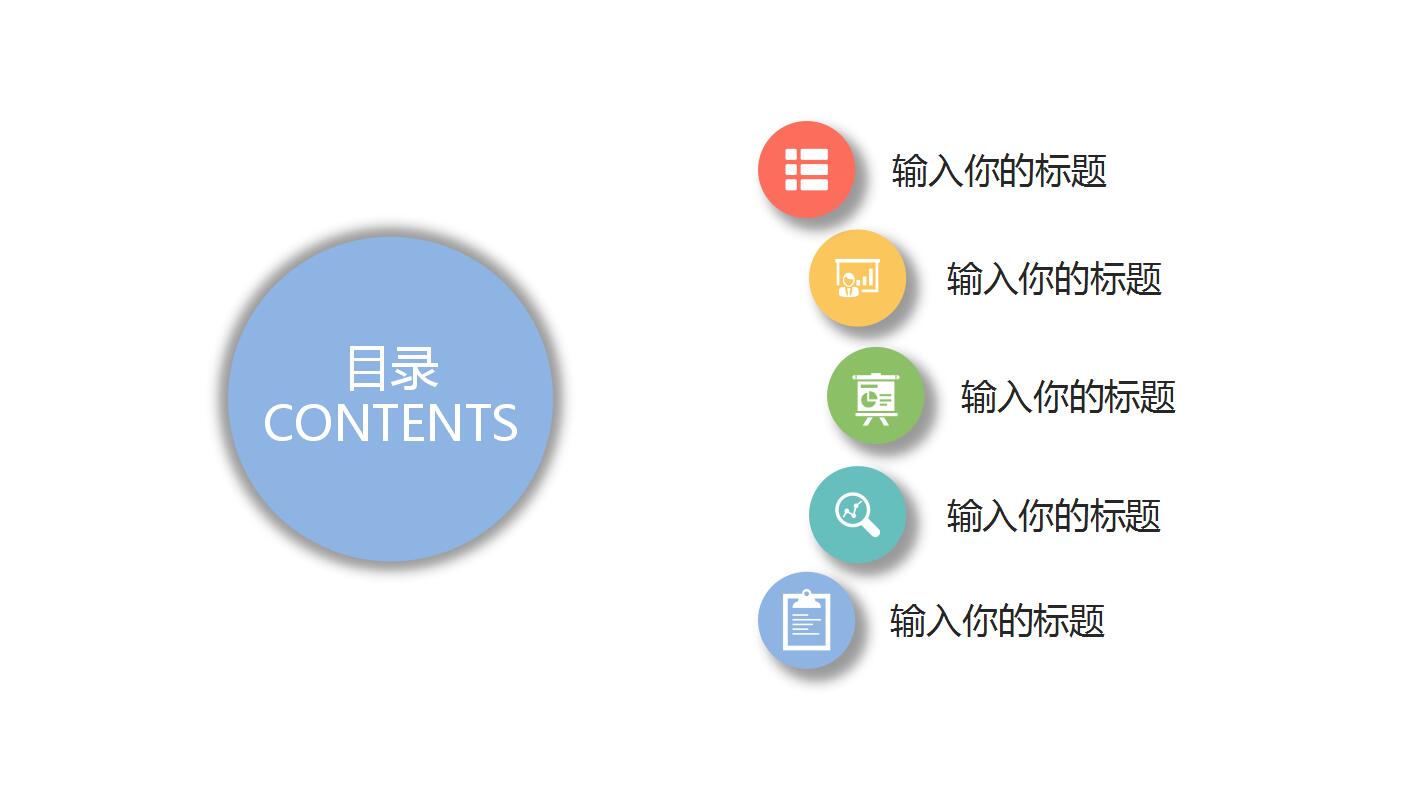 目录
CONTENTS

输入你的标题

输入你的标题

输入你的标题

输入你的标题

输入你的标题